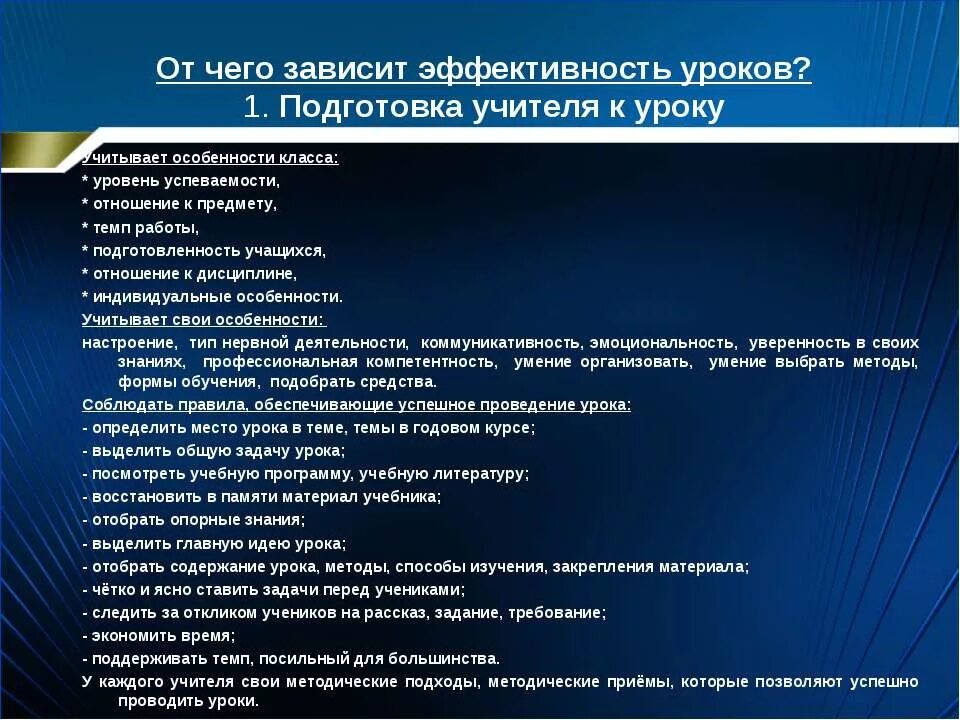 От чего зависит эффективность уроков?
1. Подготовка учителя к уроку

Учитывает особенности класса:
* уровень успеваемости,
* отношение к предмету,
* темп работы,
* подготовленность учащихся,
* отношение к дисциплине,
* индивидуальные особенности.

Учитывает свои особенности:
настроение, тип нервной деятельности, коммуникативность, эмоциональность, уверенность в своих знаниях, профессиональная компетентность, умение организовать, умение выбрать методы, формы обучения, подобрать средства.

Соблюдать правила, обеспечивающие успешное проведение урока:
- определить место урока в теме, темы в годовом курсе;
- выделить общую задачу урока;
- посмотреть учебную программу, учебную литературу;
- восстановить в памяти материал учебника;
- отобрать опорные знания;
- выделить главную идею урока;
- отобрать содержание урока, методы, способы изучения, закрепления материала;
- чётко и ясно ставить задачи перед учениками;
- следить за откликом учеников на рассказ, задание, требование;
- экономить время;
- поддерживать темп, посильный для большинства.

У каждого учителя свои методические подходы, методические приёмы, которые позволяют успешно проводить уроки.